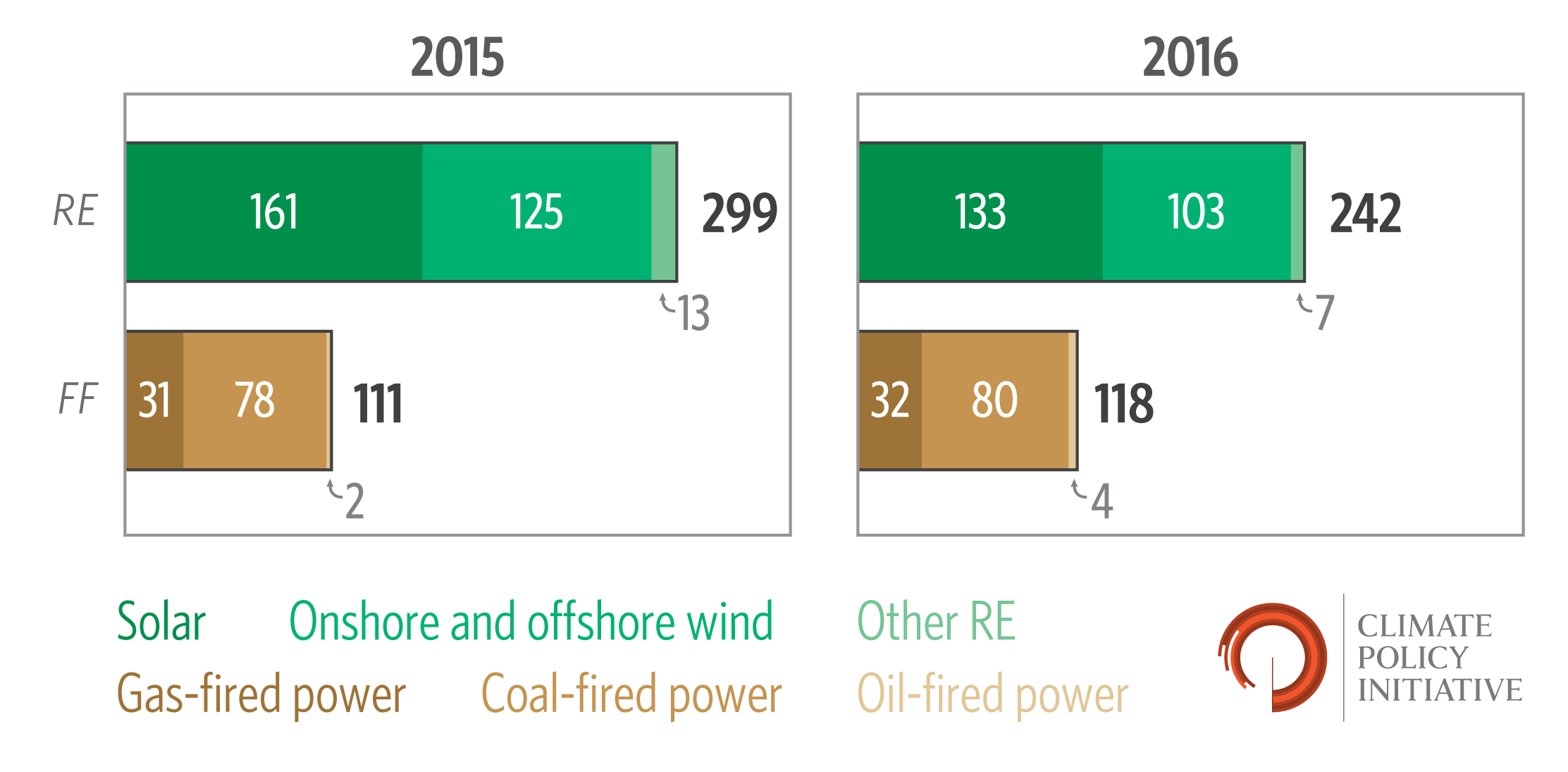 2015

RE 161 125 299
13

FF 31 78 111
2

2016

133 103 242
7

32 80 118
4

Solar Onshore and offshore wind Other RE
Gas-fired power Coal-fired power Oil-fired power

CLIMATE POLICY INITIATIVE